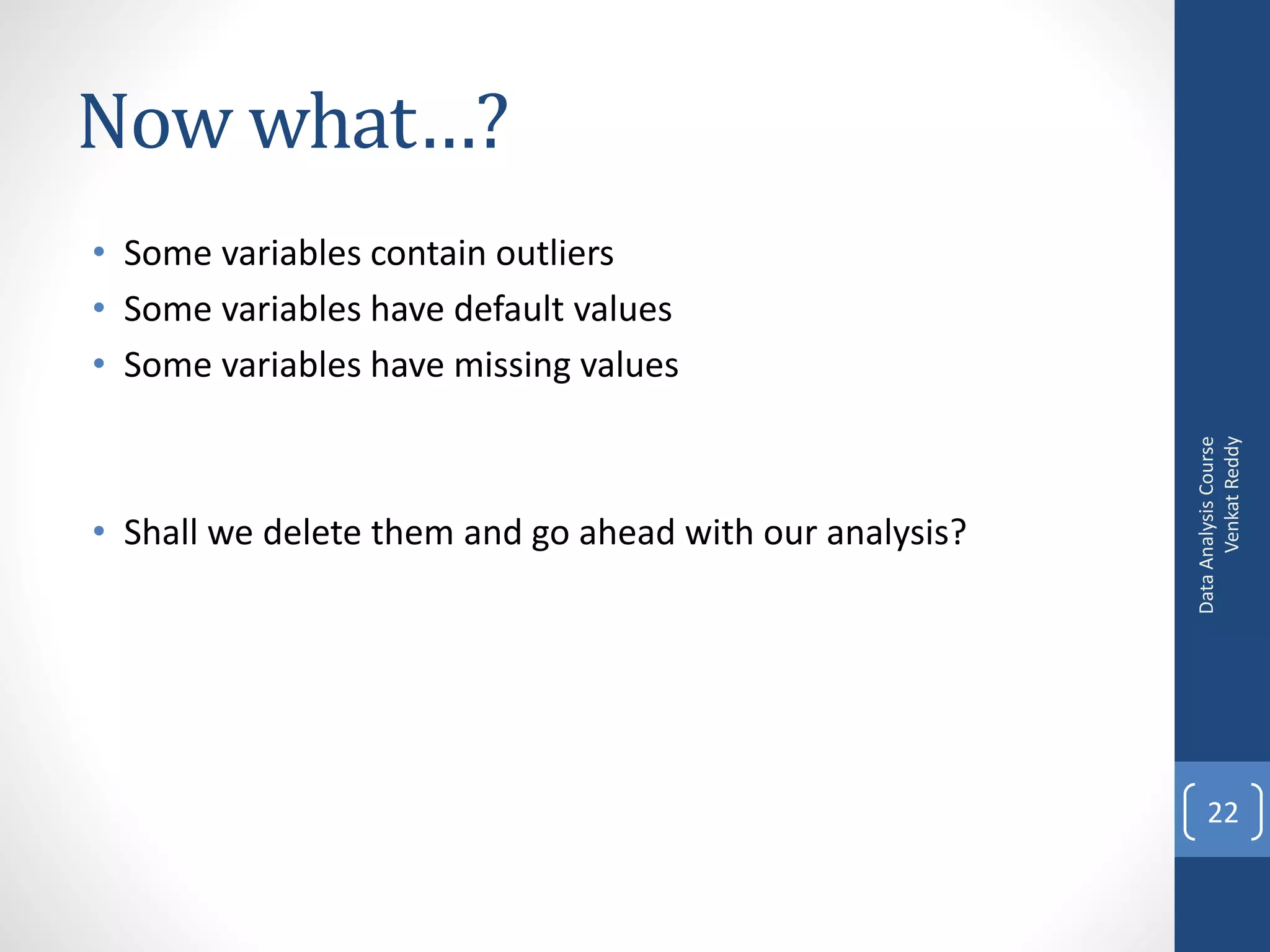 Now what…?

• Some variables contain outliers
• Some variables have default values
• Some variables have missing values

• Shall we delete them and go ahead with our analysis?

Data Analysis Course
Venkat Reddy

22